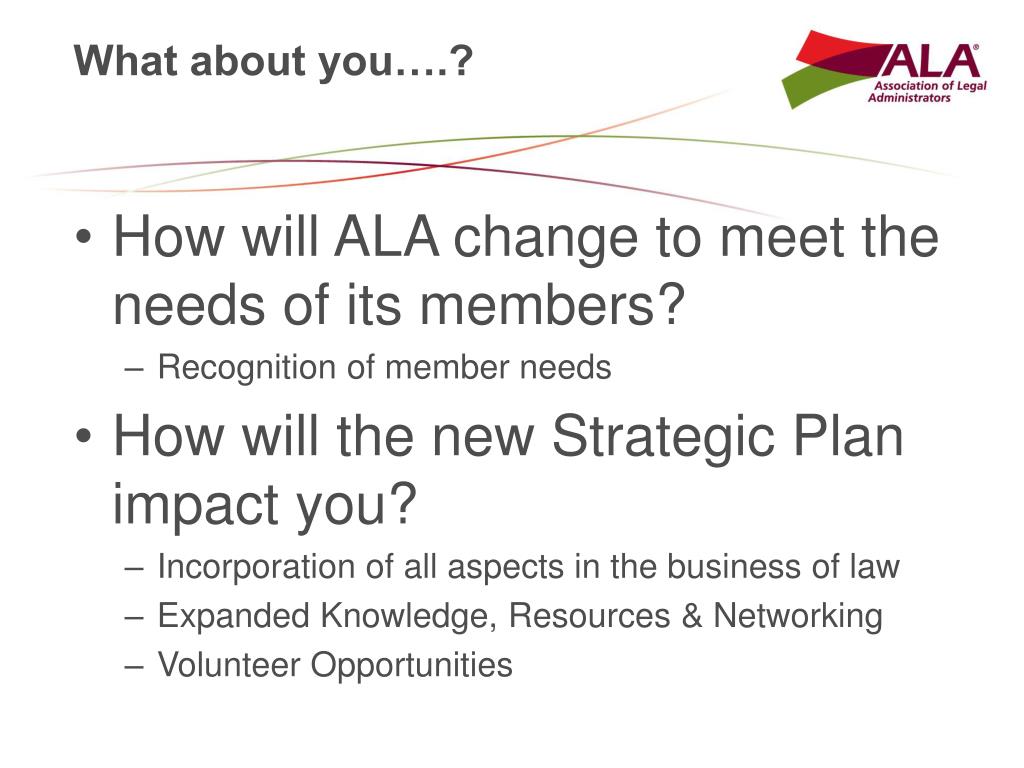 What about you….?

ALA®
Association of Legal Administrators

• How will ALA change to meet the needs of its members?
– Recognition of member needs
• How will the new Strategic Plan impact you?
– Incorporation of all aspects in the business of law
– Expanded Knowledge, Resources & Networking
– Volunteer Opportunities